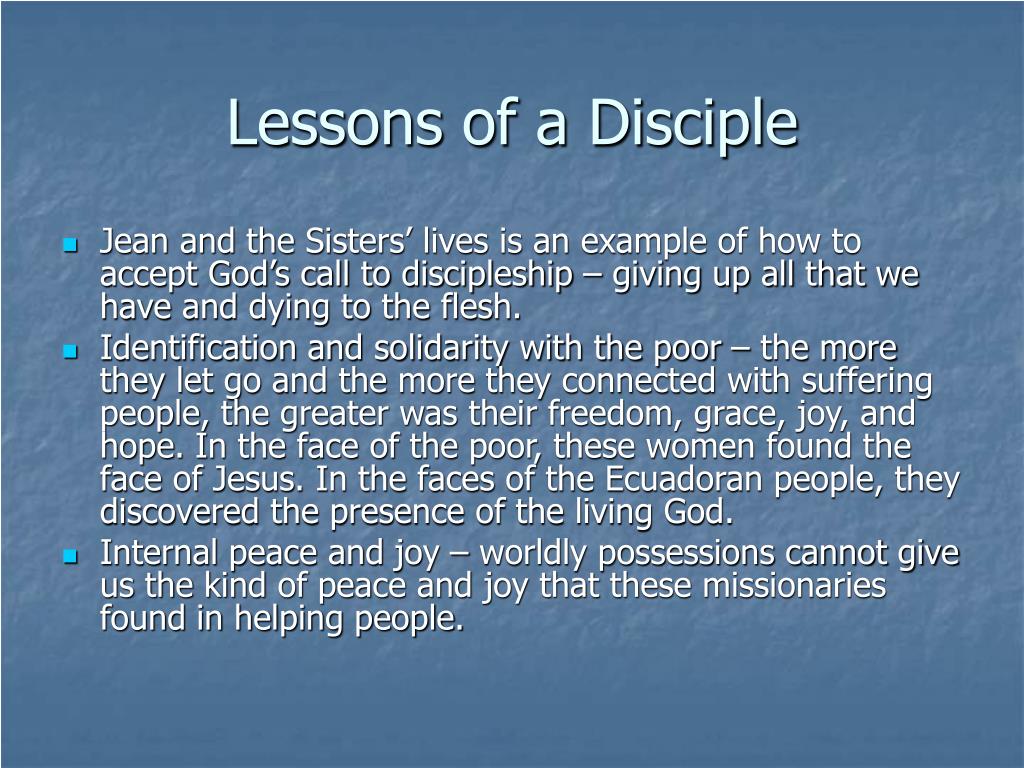 Lessons of a Disciple

- Jean and the Sisters’ lives is an example of how to accept God’s call to discipleship – giving up all that we have and dying to the flesh.
- Identification and solidarity with the poor – the more they let go and the more they connected with suffering people, the greater was their freedom, grace, joy, and hope. In the face of the poor, these women found the face of Jesus. In the faces of the Ecuadoran people, they discovered the presence of the living God.
- Internal peace and joy – worldly possessions cannot give us the kind of peace and joy that these missionaries found in helping people.